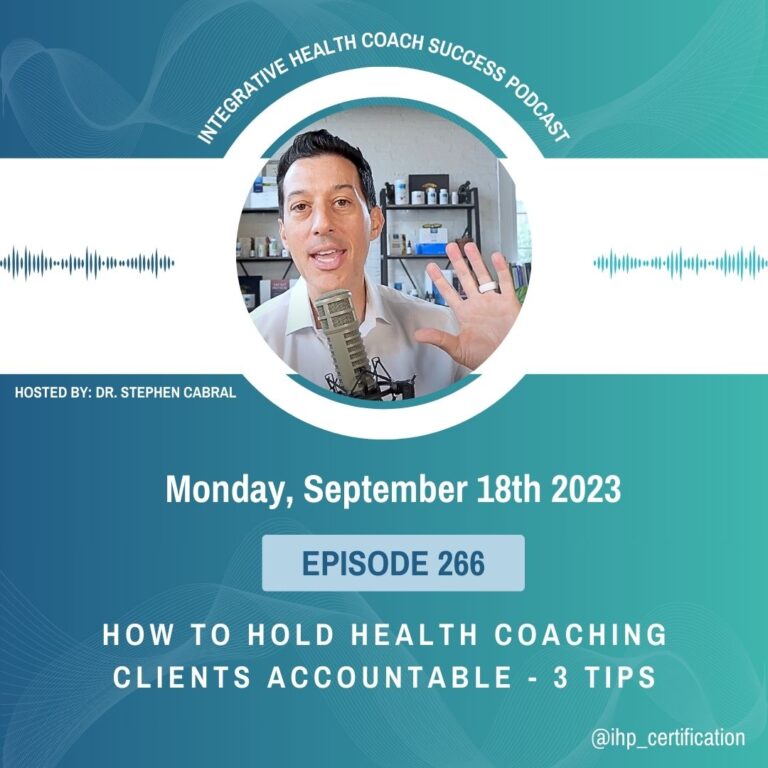 INTEGRATIVE HEALTH COACH SUCCESS PODCAST

HOSTED BY: DR. STEPHEN CABRAL

Monday, September 18th 2023

EPISODE 266

HOW TO HOLD HEALTH COACHING CLIENTS ACCOUNTABLE - 3 TIPS

@ihp_certification